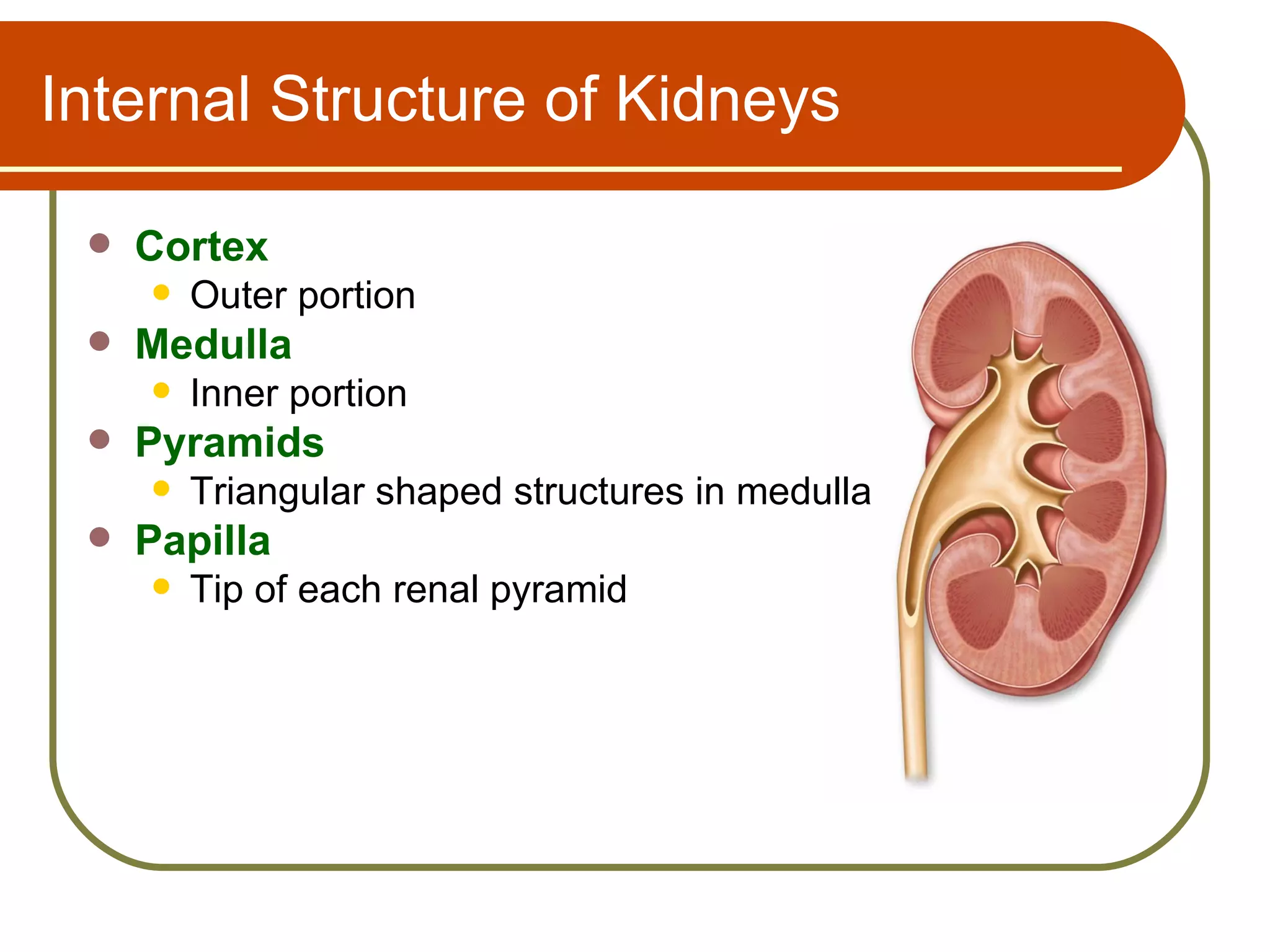 Internal Structure of Kidneys

- Cortex
  - Outer portion
- Medulla
  - Inner portion
- Pyramids
  - Triangular shaped structures in medulla
- Papilla
  - Tip of each renal pyramid